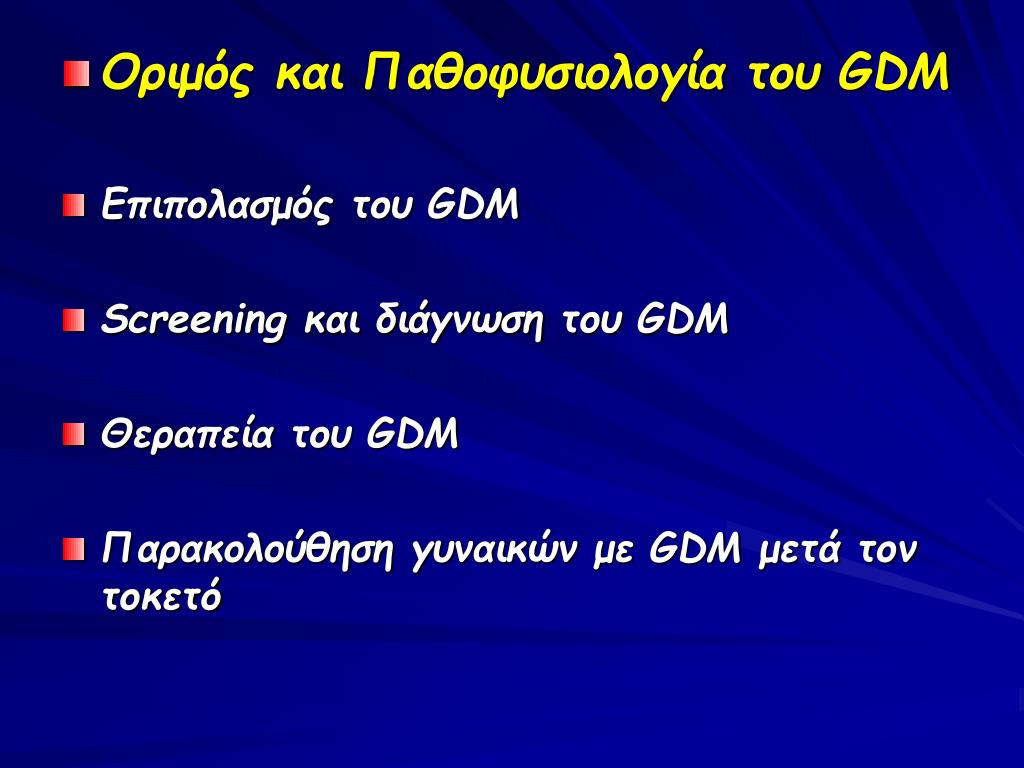 Ορισμός και Παθοφυσιολογία του GDM

Επιπολασμός του GDM

Screening και διάγνωση του GDM

Θεραπεία του GDM

Παρακολούθηση γυναικών με GDM μετά τον τοκετό